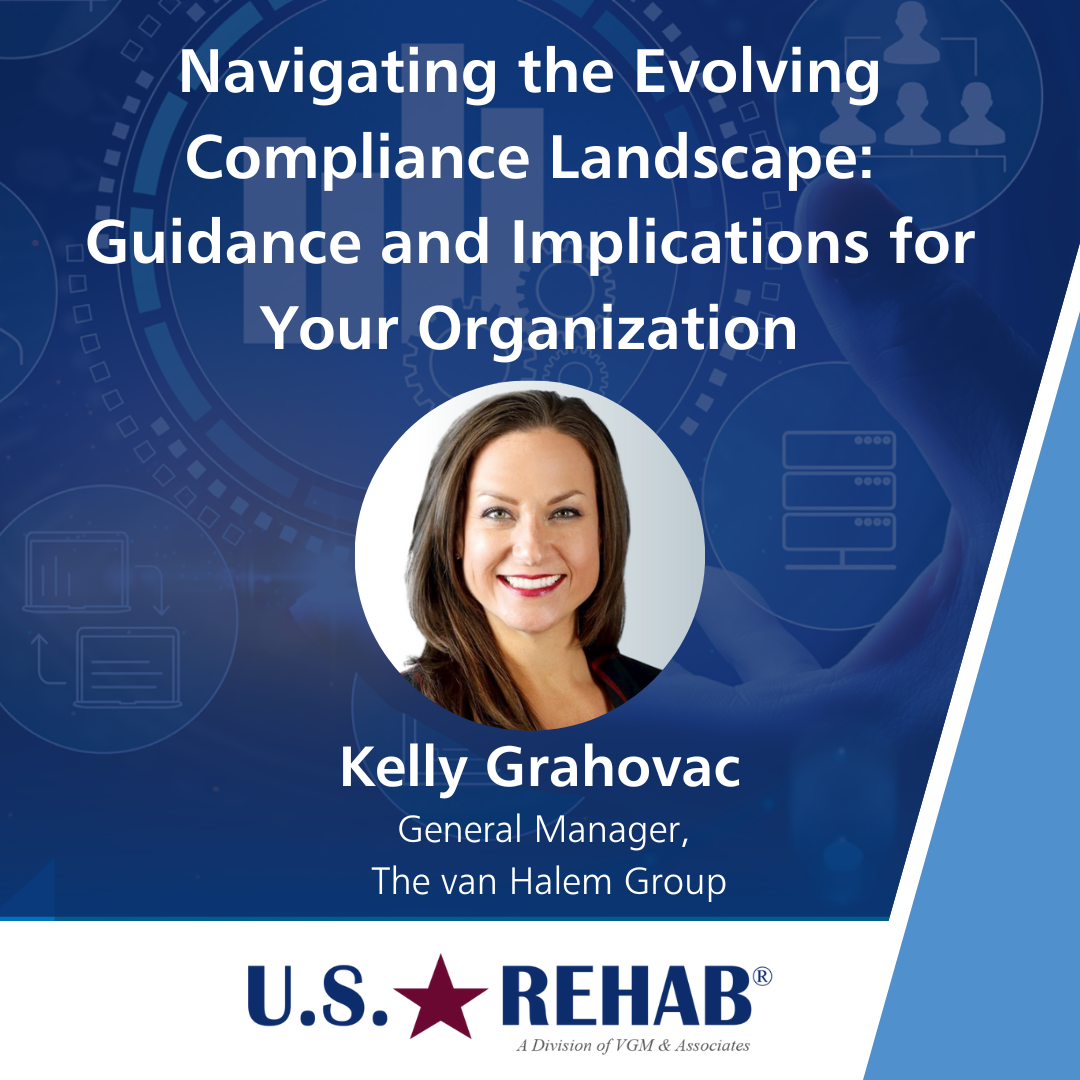 Navigating the Evolving Compliance Landscape: Guidance and Implications for Your Organization

Kelly Grahovac
General Manager,
The van Halem Group

U.S. REHAB®
A Division of VGM & Associates